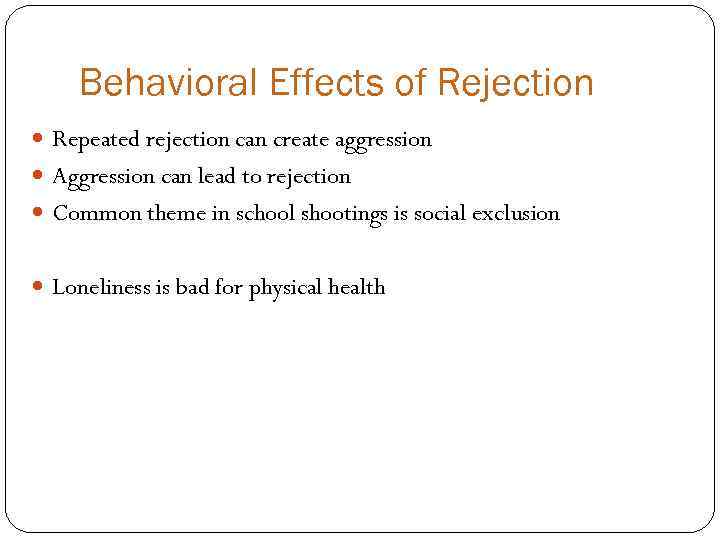 Behavioral Effects of Rejection

- Repeated rejection can create aggression
- Aggression can lead to rejection
- Common theme in school shootings is social exclusion

- Loneliness is bad for physical health